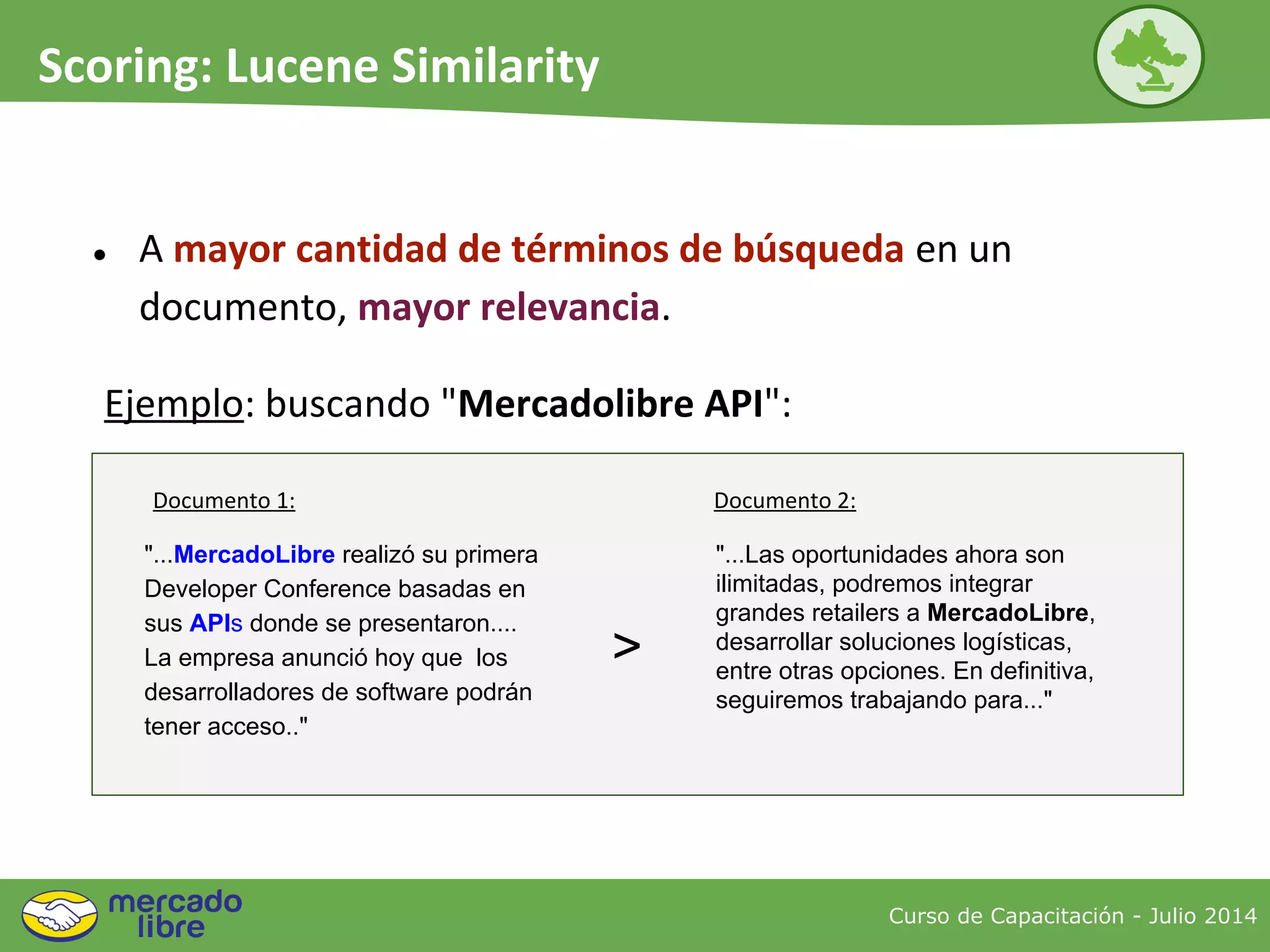 Scoring: Lucene Similarity

• A mayor cantidad de términos de búsqueda en un documento, mayor relevancia.

Ejemplo: buscando "Mercadolibre API":

Documento 1:

"...MercadoLibre realizó su primera Developer Conference basadas en sus APIs donde se presentaron.... La empresa anunció hoy que los desarrolladores de software podrán tener acceso.."

>

Documento 2:

"...Las oportunidades ahora son ilimitadas, podremos integrar grandes retailers a MercadoLibre, desarrollar soluciones logísticas, entre otras opciones. En definitiva, seguiremos trabajando para..."

mercado libre

Curso de Capacitación - Julio 2014